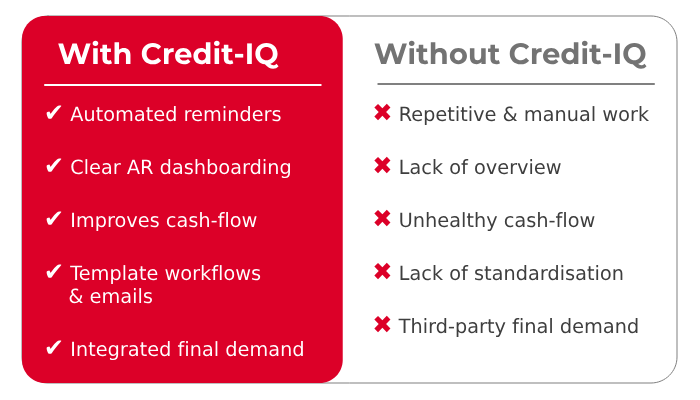 With Credit-IQ

✔ Automated reminders

✔ Clear AR dashboarding

✔ Improves cash-flow

✔ Template workflows & emails

✔ Integrated final demand

Without Credit-IQ

✖ Repetitive & manual work

✖ Lack of overview

✖ Unhealthy cash-flow

✖ Lack of standardisation

✖ Third-party final demand